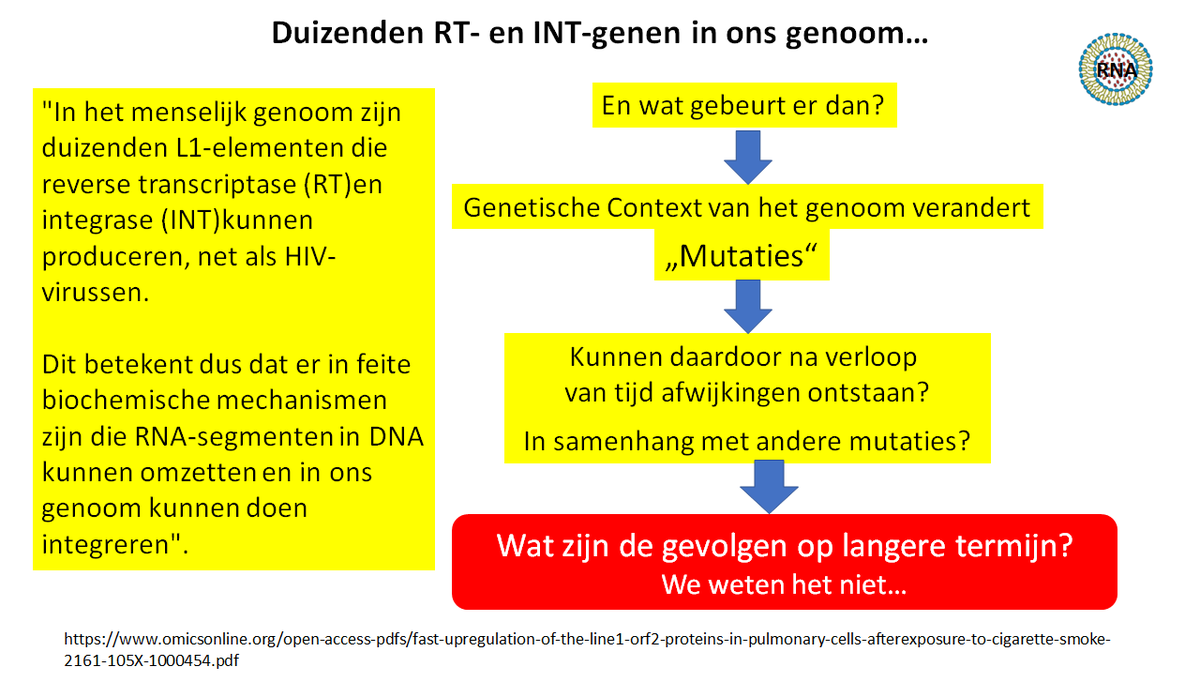 Duizenden RT- en INT-genen in ons genoom…

RNA

"In het menselijk genoom zijn duizenden L1-elementen die reverse transcriptase (RT)en integrase (INT)kunnen produceren, net als HIV-virussen.

Dit betekent dus dat er in feite biochemische mechanismen zijn die RNA-segmenten in DNA kunnen omzetten en in ons genoom kunnen doen integreren".

En wat gebeurt er dan?

Genetische Context van het genoom verandert

„Mutaties“

Kunnen daardoor na verloop van tijd afwijkingen ontstaan?

In samenhang met andere mutaties?

Wat zijn de gevolgen op langere termijn?

We weten het niet…

https://www.omicsonline.org/open-access-pdfs/fast-upregulation-of-the-line1-orf2-proteins-in-pulmonary-cells-afterexposure-to-cigarette-smoke-2161-105X-1000454.pdf